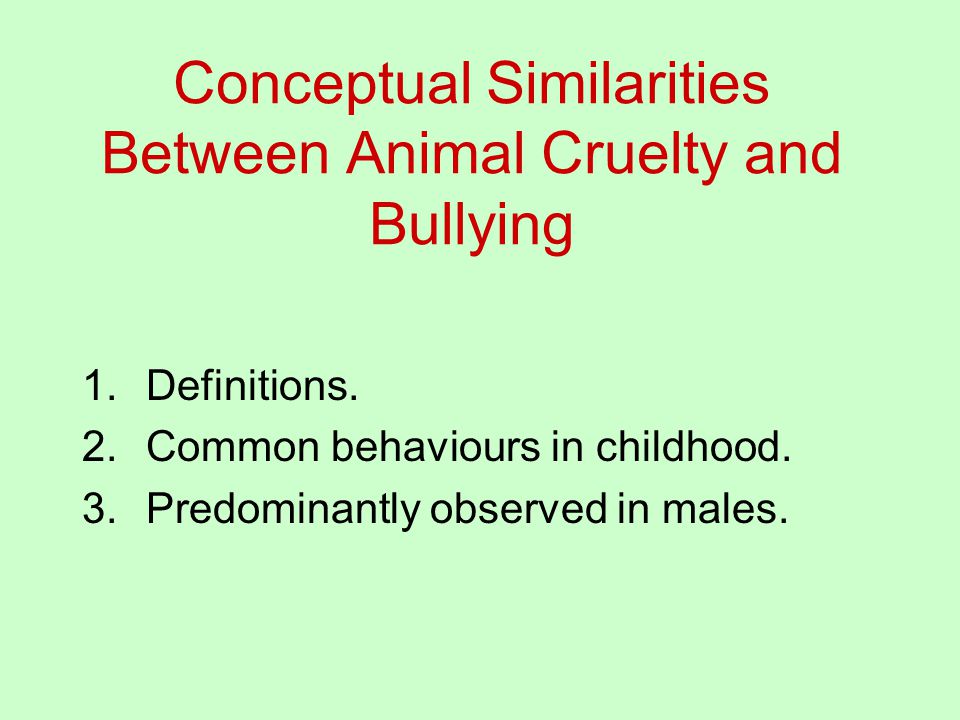 Conceptual Similarities Between Animal Cruelty and Bullying

1. Definitions.
2. Common behaviours in childhood.
3. Predominantly observed in males.